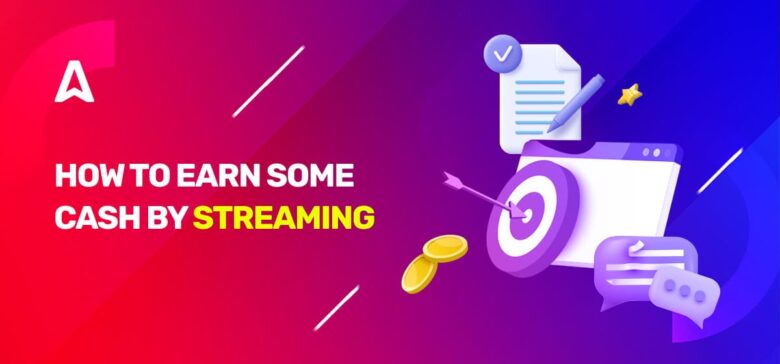 HOW TO EARN SOME CASH BY STREAMING